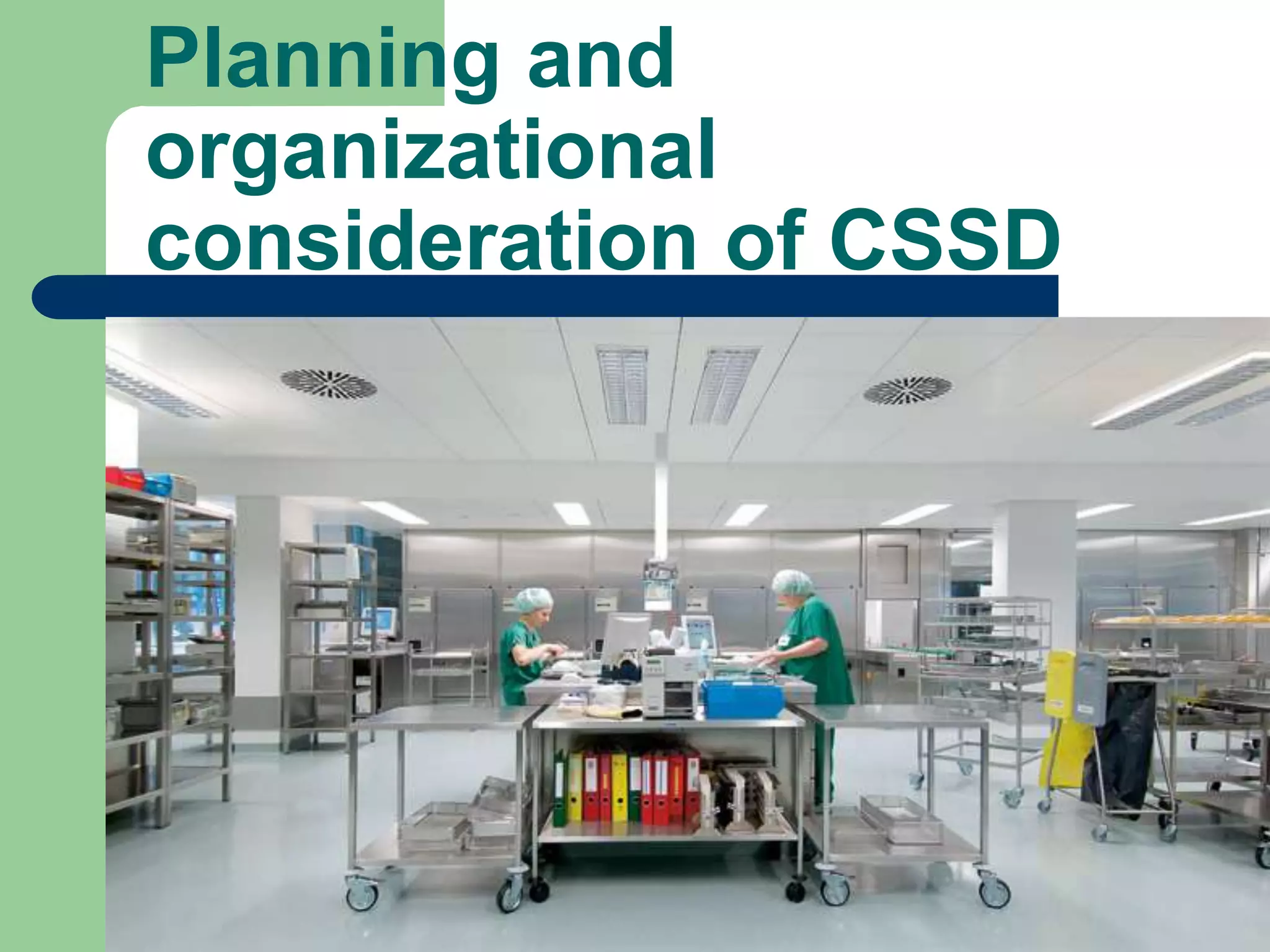 Planning and organizational consideration of CSSD